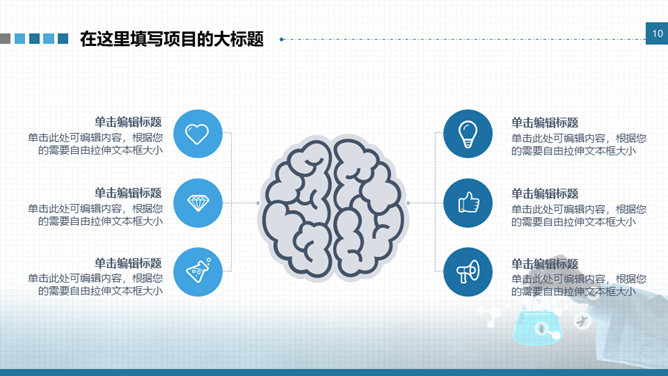 在这里填写项目的大标题

10

单击编辑标题
单击此处可编辑内容，根据您的需要自由拉伸文本框大小

单击编辑标题
单击此处可编辑内容，根据您的需要自由拉伸文本框大小

单击编辑标题
单击此处可编辑内容，根据您的需要自由拉伸文本框大小

单击编辑标题
单击此处可编辑内容，根据您的需要自由拉伸文本框大小

单击编辑标题
单击此处可编辑内容，根据您的需要自由拉伸文本框大小

单击编辑标题
单击此处可编辑内容，根据您的需要自由拉伸文本框大小